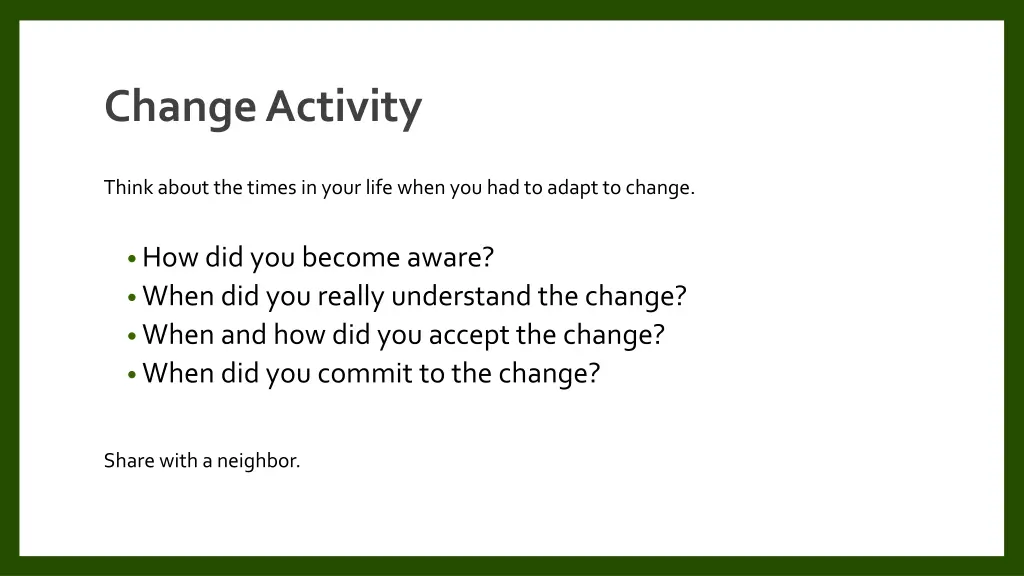 Change Activity

Think about the times in your life when you had to adapt to change.

• How did you become aware?
• When did you really understand the change?
• When and how did you accept the change?
• When did you commit to the change?

Share with a neighbor.